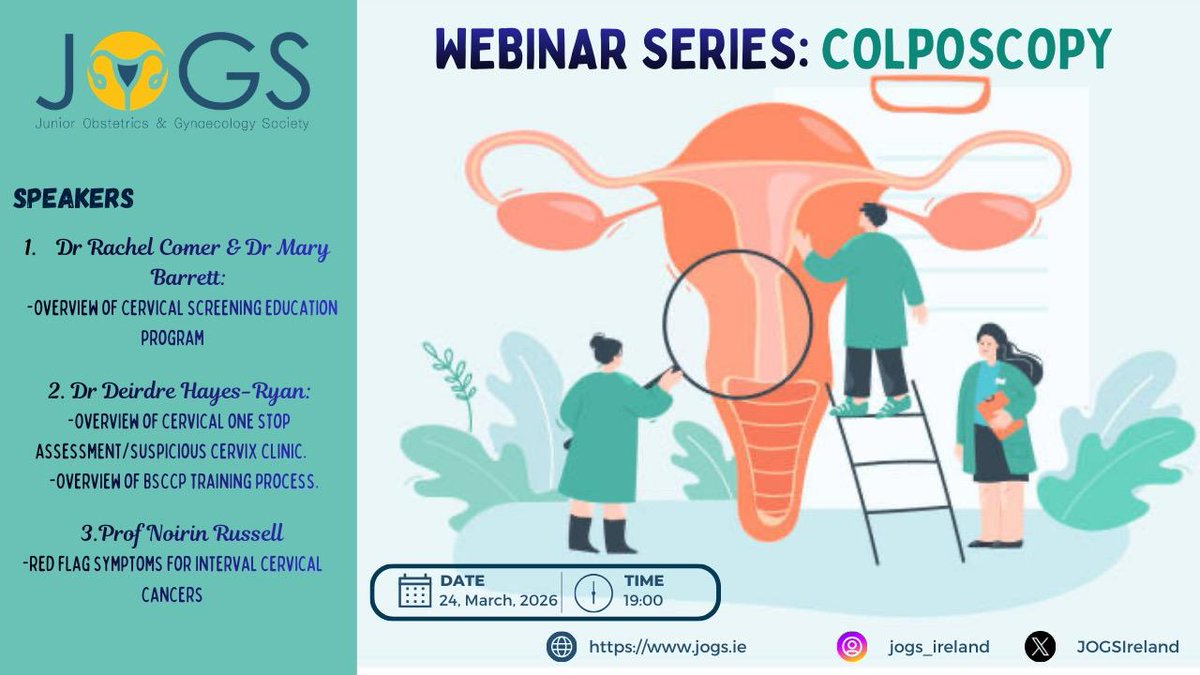 JOGS
Junior Obstetrics & Gynaecology Society

SPEAKERS

1. Dr Rachel Comer & Dr Mary Barrett:
-OVERVIEW OF CERVICAL SCREENING EDUCATION PROGRAM

2. Dr Deirdre Hayes-Ryan:
-OVERVIEW OF CERVICAL ONE STOP ASSESSMENT/SUSPICIOUS CERVIX CLINIC.
-OVERVIEW OF BSCCP TRAINING PROCESS.

3.Prof Noirin Russell
-RED FLAG SYMPTOMS FOR INTERVAL CERVICAL CANCERS

WEBINAR SERIES: COLPOSCOPY

DATE
24, March, 2026

TIME
19:00

https://www.jogs.ie
jogs_ireland
JOGSIreland